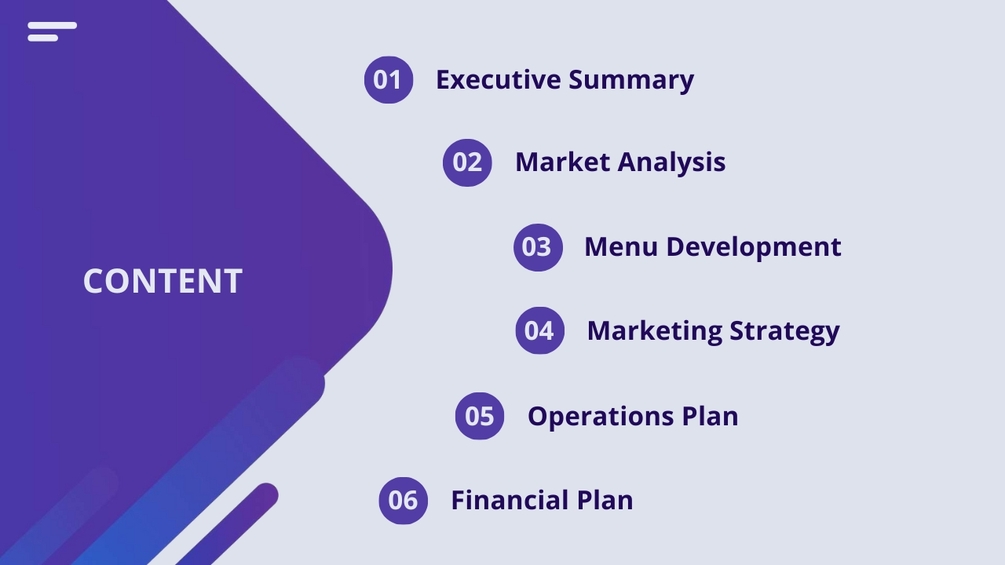 CONTENT

01 Executive Summary

02 Market Analysis

03 Menu Development

04 Marketing Strategy

05 Operations Plan

06 Financial Plan